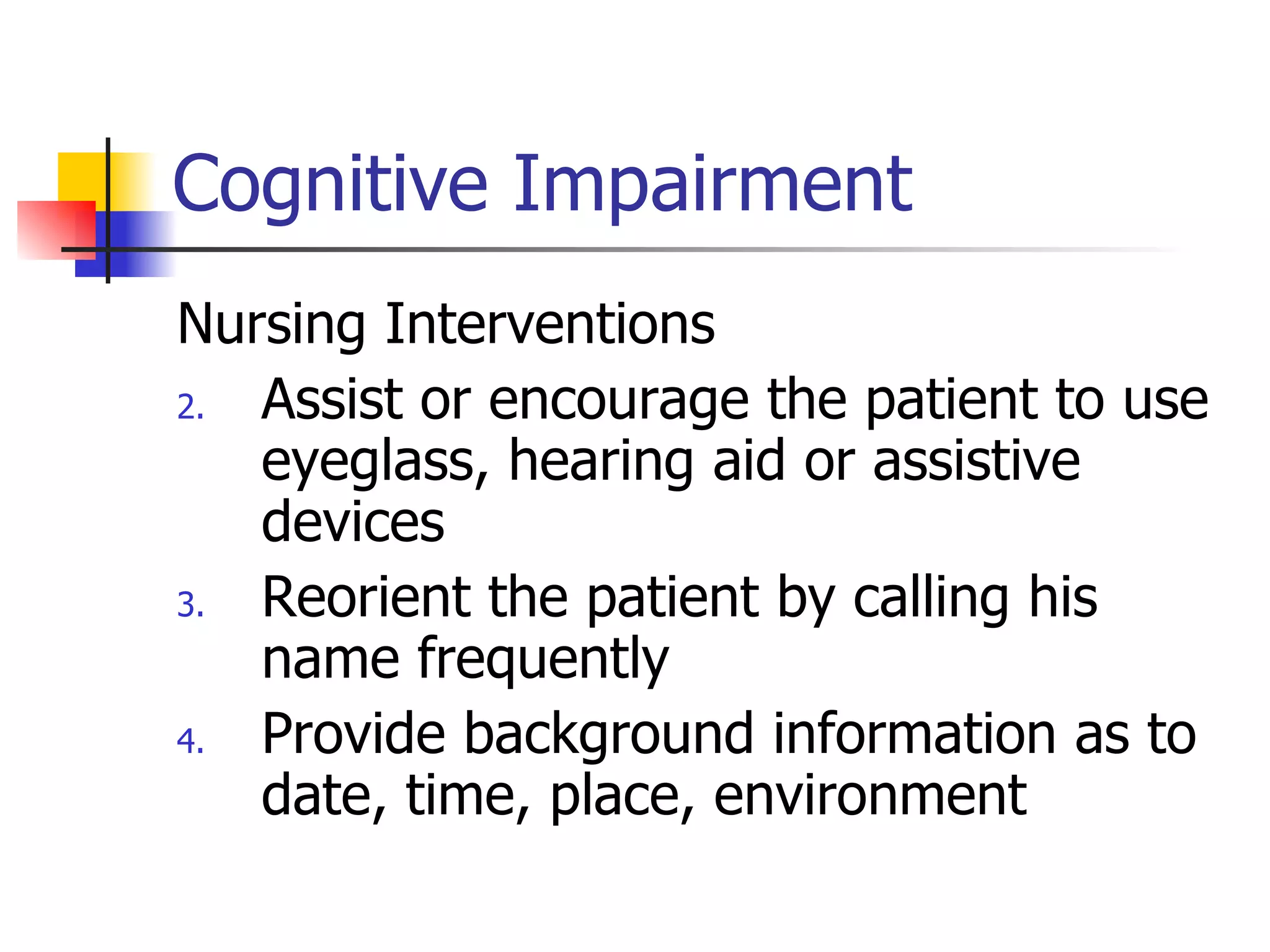 Cognitive Impairment

Nursing Interventions

2. Assist or encourage the patient to use eyeglass, hearing aid or assistive devices

3. Reorient the patient by calling his name frequently

4. Provide background information as to date, time, place, environment